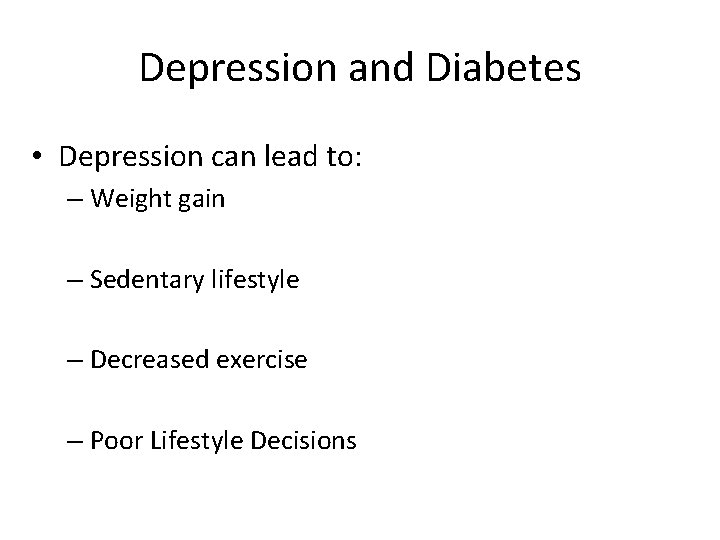 Depression and Diabetes

• Depression can lead to:
– Weight gain

– Sedentary lifestyle

– Decreased exercise

– Poor Lifestyle Decisions